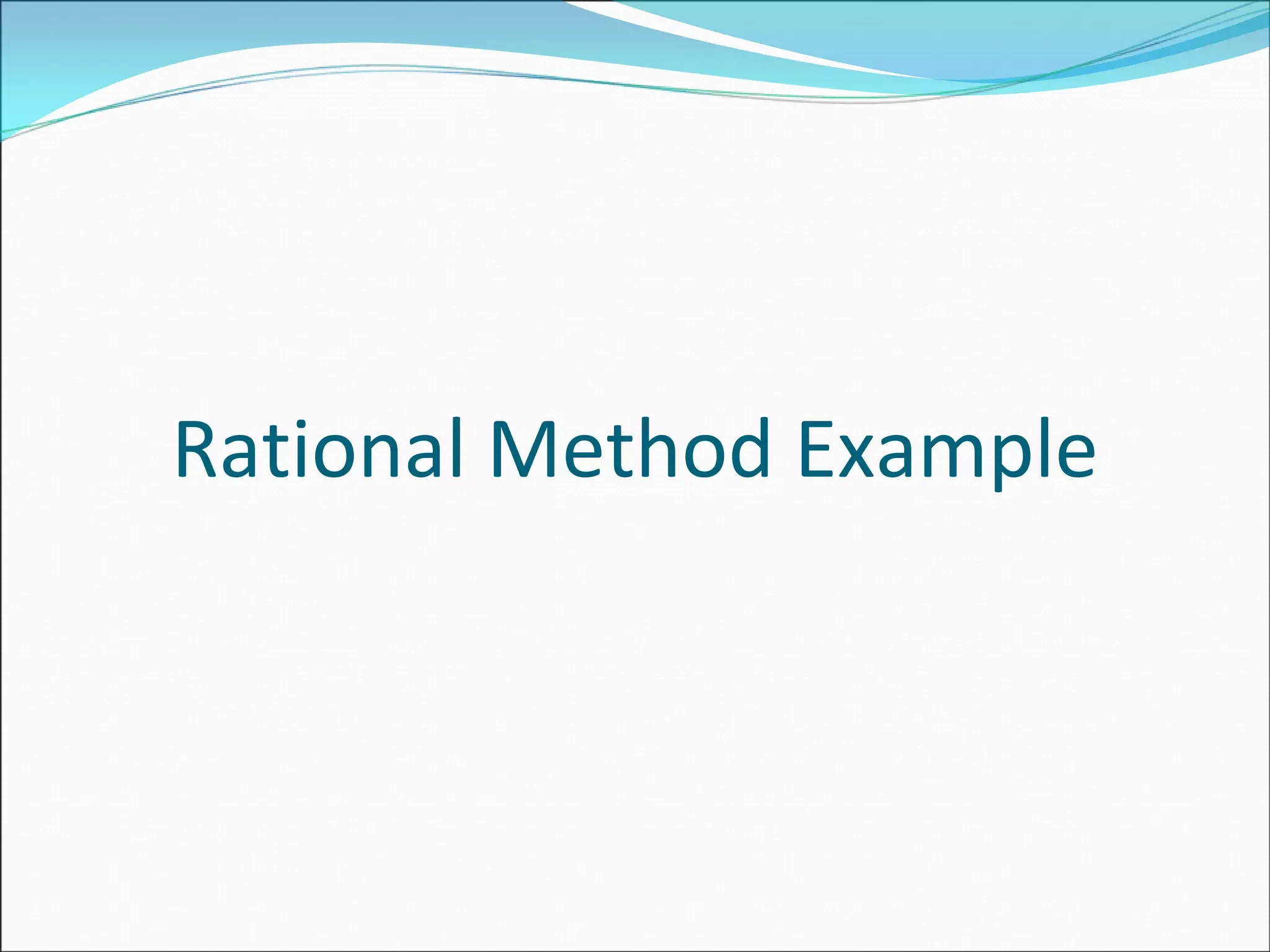 Rational Method Example